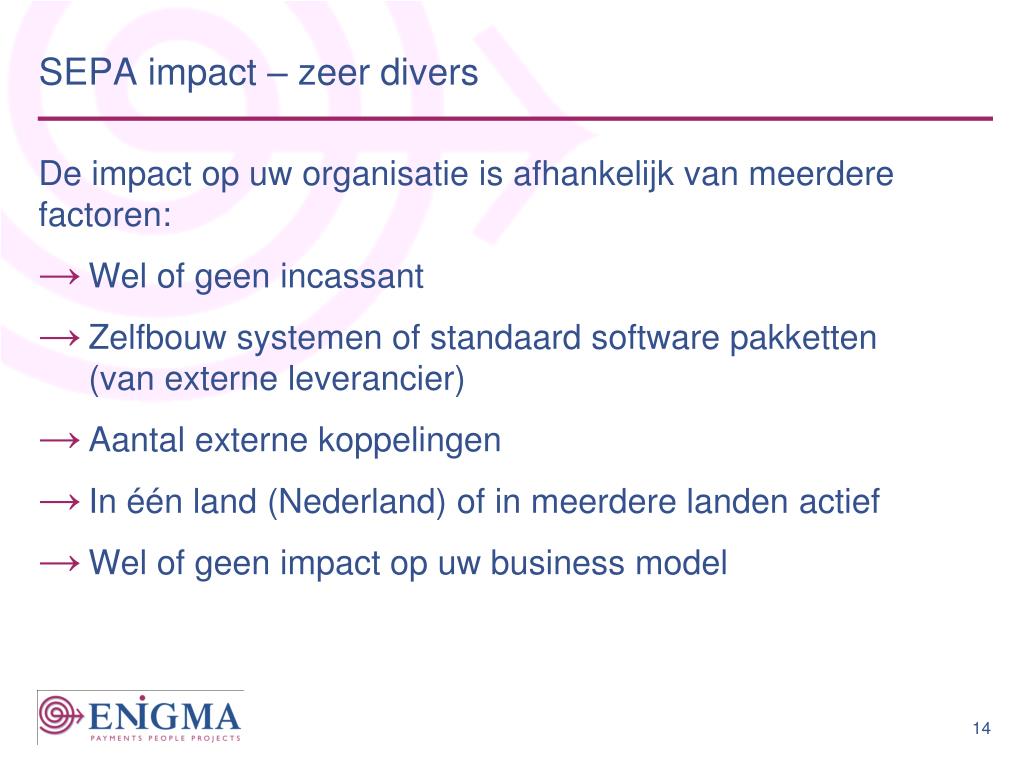 SEPA impact – zeer divers

De impact op uw organisatie is afhankelijk van meerdere factoren:

→ Wel of geen incassant

→ Zelfbouw systemen of standaard software pakketten (van externe leverancier)

→ Aantal externe koppelingen

→ In één land (Nederland) of in meerdere landen actief

→ Wel of geen impact op uw business model

ENIGMA
PAYMENTS PEOPLE PROJECTS

14